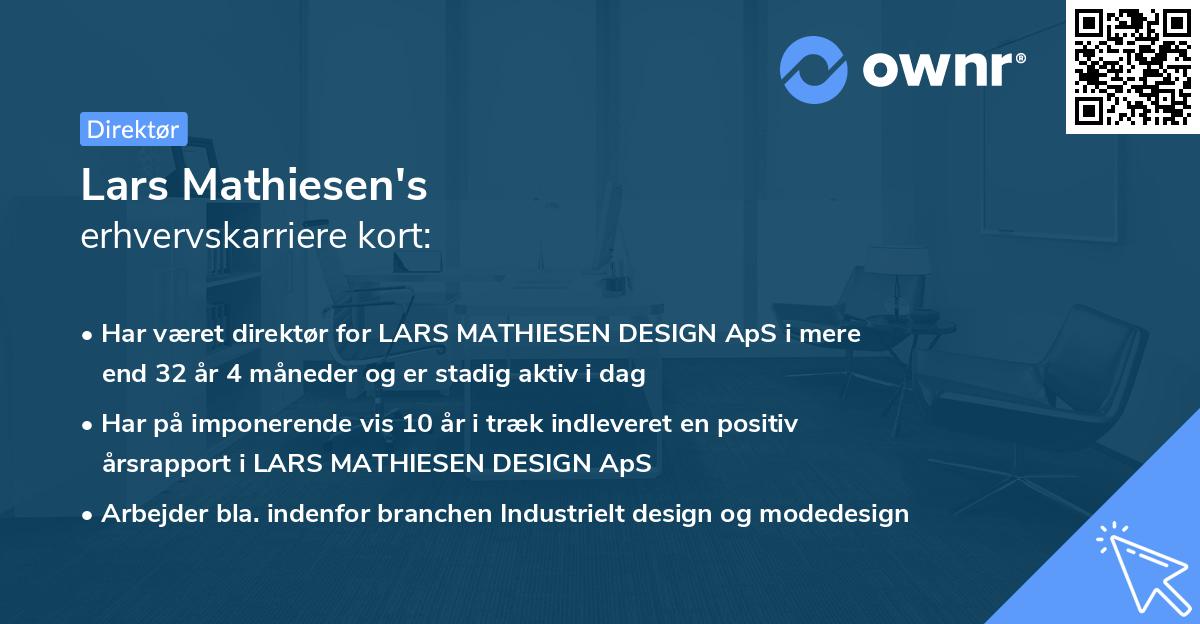 ownr®

Direktør

Lars Mathiesen's
erhvervskarriere kort:

• Har været direktør for LARS MATHIESEN DESIGN ApS i mere end 32 år 4 måneder og er stadig aktiv i dag

• Har på imponerende vis 10 år i træk indleveret en positiv årsrapport i LARS MATHIESEN DESIGN ApS

• Arbejder bla. indenfor branchen Industrielt design og modedesign